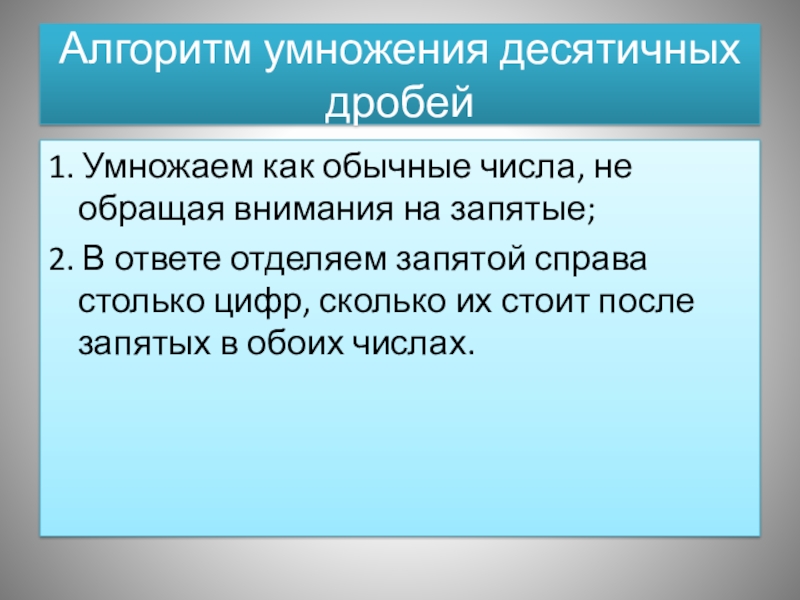 Алгоритм умножения десятичных дробей

1. Умножаем как обычные числа, не обращая внимания на запятые;

2. В ответе отделяем запятой справа столько цифр, сколько их стоит после запятых в обоих числах.